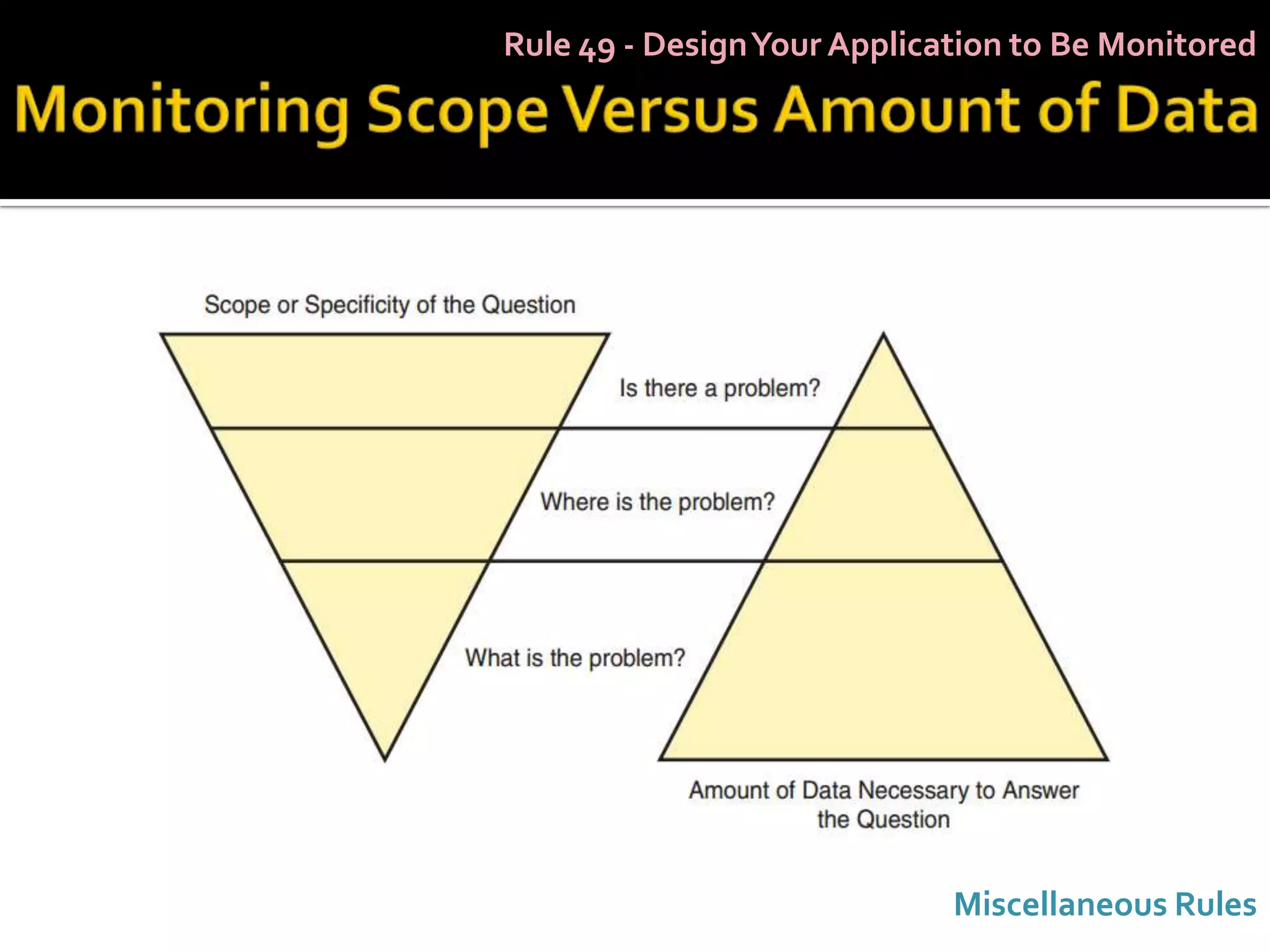 Rule 49 - Design Your Application to Be Monitored

Monitoring Scope Versus Amount of Data

Scope or Specificity of the Question

Is there a problem?

Where is the problem?

What is the problem?

Amount of Data Necessary to Answer the Question

Miscellaneous Rules